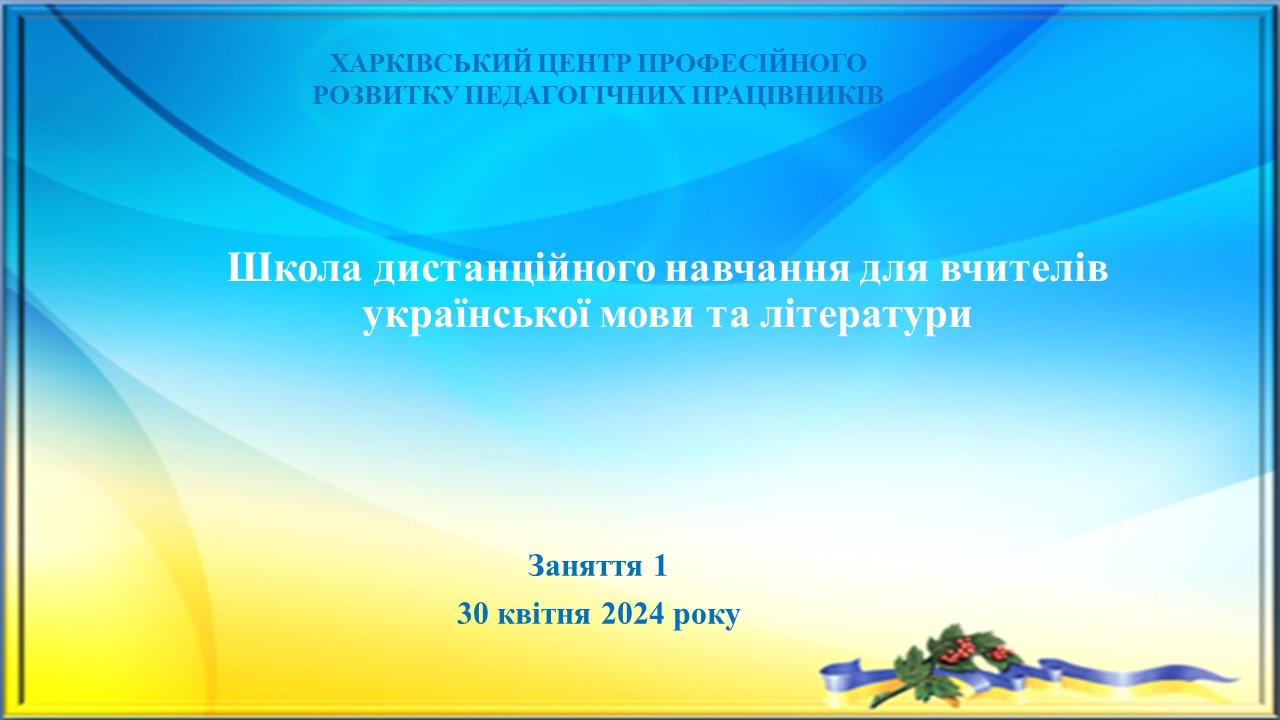 ХАРКІВСЬКИЙ ЦЕНТР ПРОФЕСІЙНОГО РОЗВИТКУ ПЕДАГОГІЧНИХ ПРАЦІВНИКІВ

Школа дистанційного навчання для вчителів української мови та літератури

Заняття 1

30 квітня 2024 року